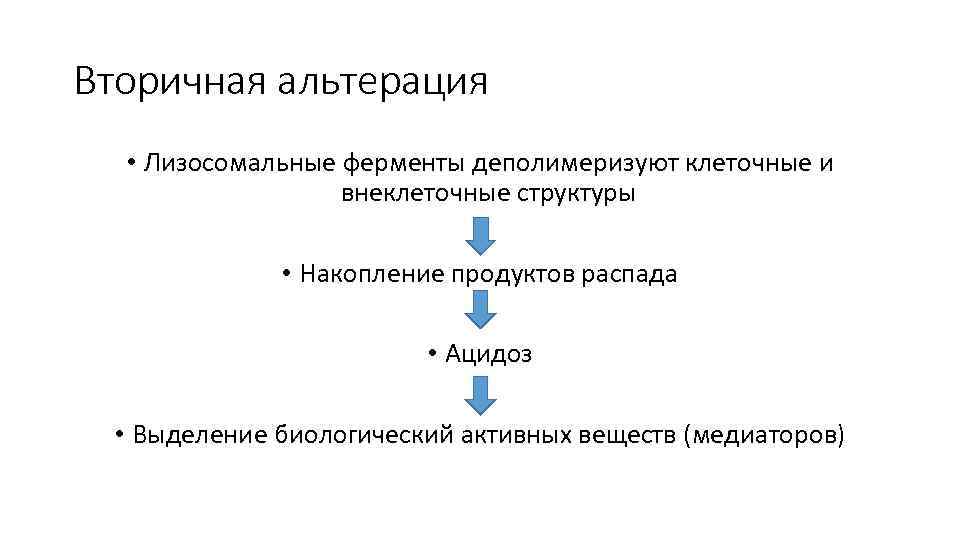 Вторичная альтерация

• Лизосомальные ферменты деполимеризуют клеточные и внеклеточные структуры

• Накопление продуктов распада

• Ацидоз

• Выделение биологический активных веществ (медиаторов)